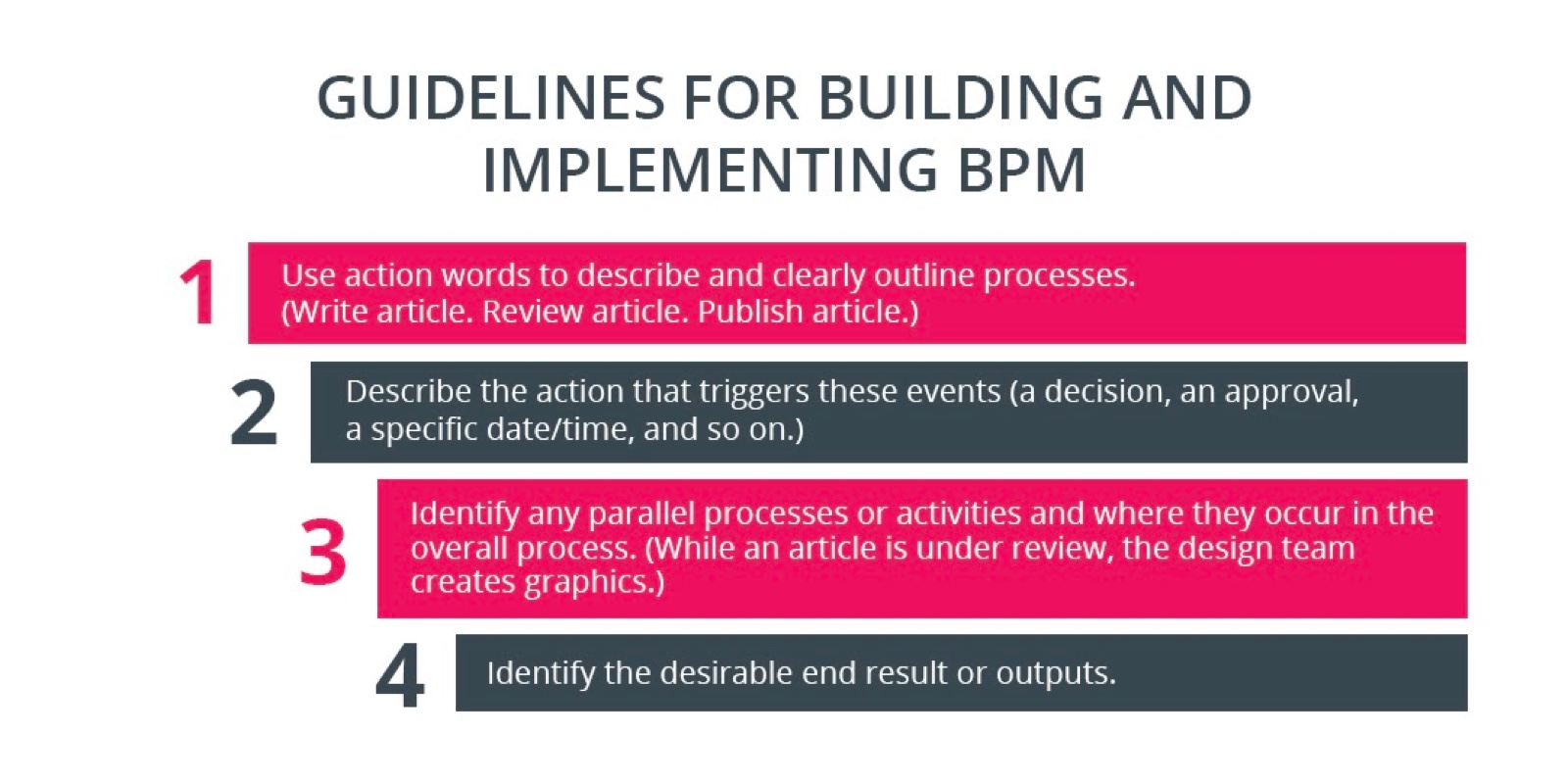 GUIDELINES FOR BUILDING AND IMPLEMENTING BPM

1 Use action words to describe and clearly outline processes. (Write article. Review article. Publish article.)

2 Describe the action that triggers these events (a decision, an approval, a specific date/time, and so on.)

3 Identify any parallel processes or activities and where they occur in the overall process. (While an article is under review, the design team creates graphics.)

4 Identify the desirable end result or outputs.